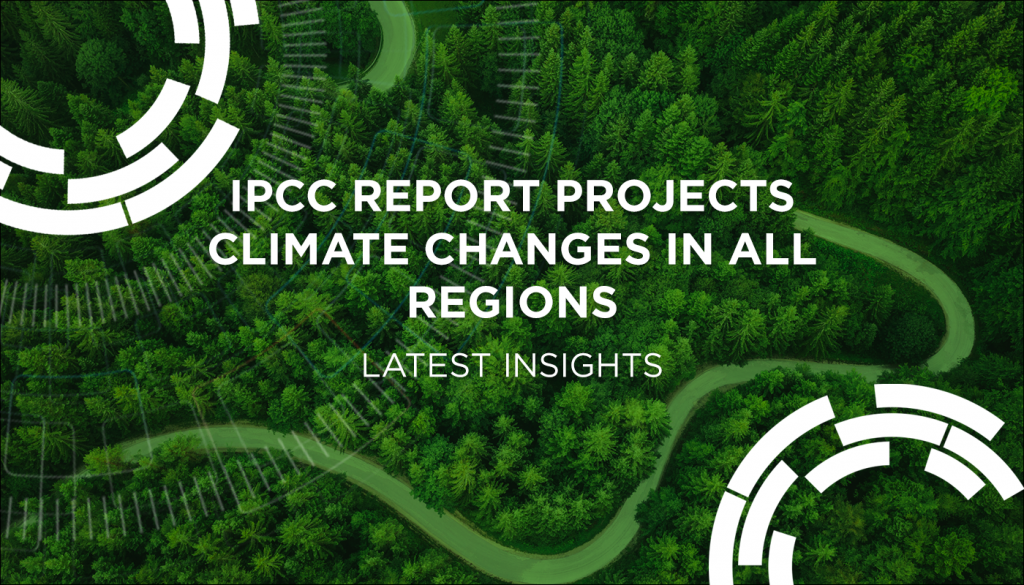 IPCC REPORT PROJECTS CLIMATE CHANGES IN ALL REGIONS

LATEST INSIGHTS